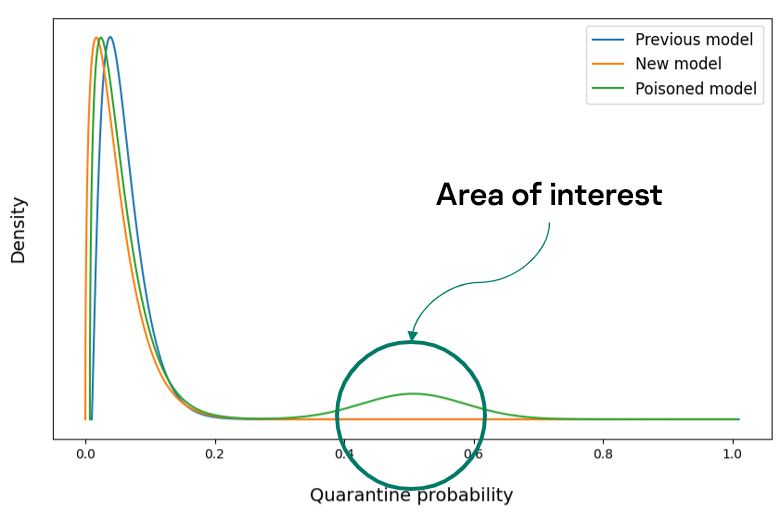 Previous model
New model
Poisoned model

Area of interest

Density

0.0
0.2
0.4
0.6
0.8
1.0

Quarantine probability